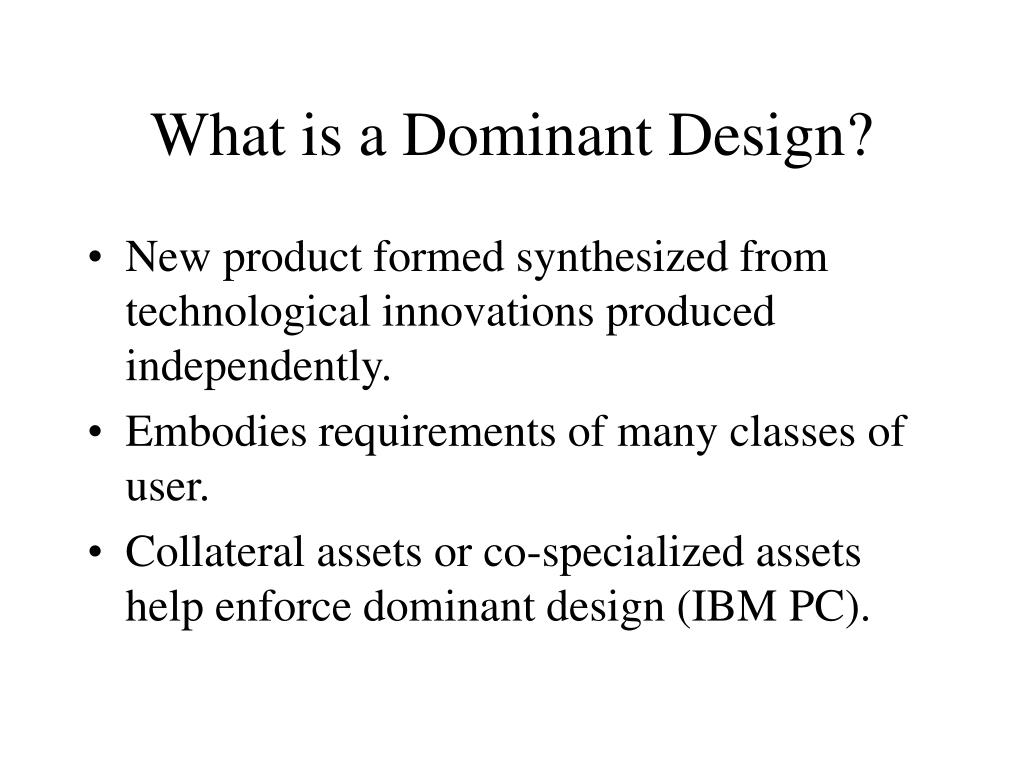 What is a Dominant Design?

• New product formed synthesized from technological innovations produced independently.
• Embodies requirements of many classes of user.
• Collateral assets or co-specialized assets help enforce dominant design (IBM PC).